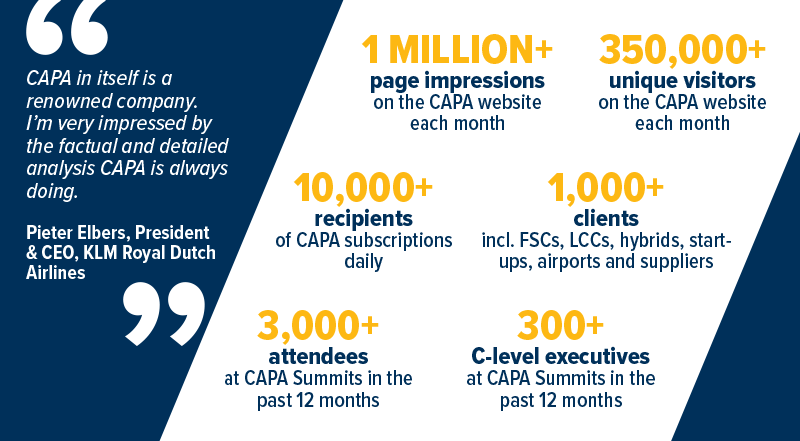 “

CAPA in itself is a renowned company. I’m very impressed by the factual and detailed analysis CAPA is always doing.

Pieter Elbers, President & CEO, KLM Royal Dutch Airlines

”

1 MILLION+
page impressions
on the CAPA website each month

350,000+
unique visitors
on the CAPA website each month

10,000+
recipients
of CAPA subscriptions daily

1,000+
clients
incl. FSCs, LCCs, hybrids, start-ups, airports and suppliers

3,000+
attendees
at CAPA Summits in the past 12 months

300+
C-level executives
at CAPA Summits in the past 12 months